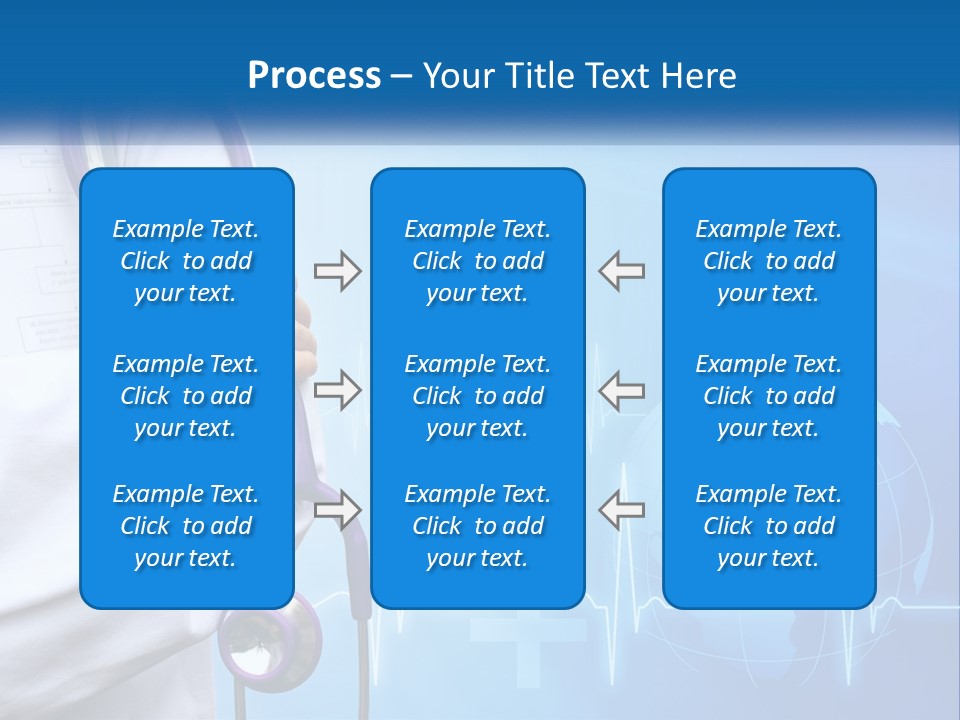 Process – Your Title Text Here

Example Text. Click to add your text.

Example Text. Click to add your text.

Example Text. Click to add your text.

Example Text. Click to add your text.

Example Text. Click to add your text.

Example Text. Click to add your text.

Example Text. Click to add your text.

Example Text. Click to add your text.

Example Text. Click to add your text.